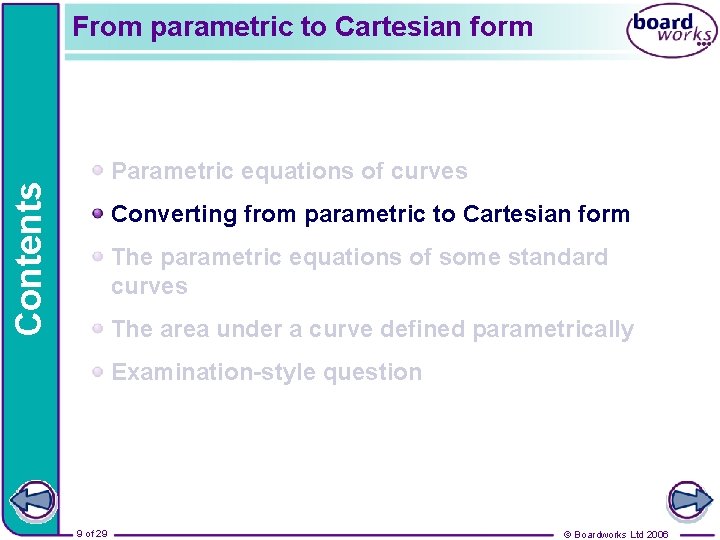 From parametric to Cartesian form

board works

Contents

Parametric equations of curves

Converting from parametric to Cartesian form

The parametric equations of some standard curves

The area under a curve defined parametrically

Examination-style question

9 of 29

© Boardworks Ltd 2006